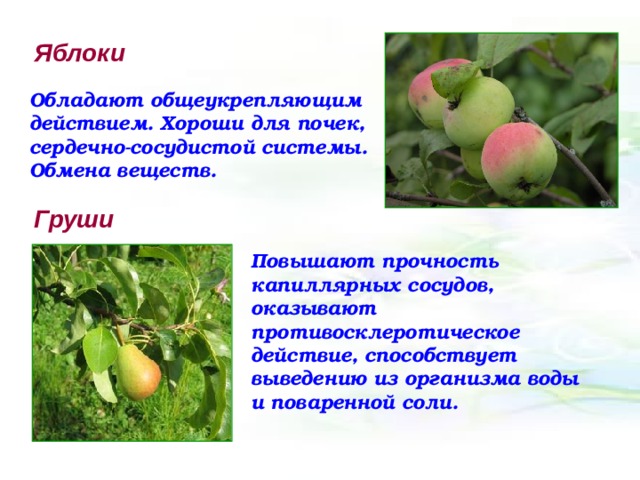 Яблоки

Обладают общеукрепляющим действием. Хороши для почек, сердечно-сосудистой системы. Обмена веществ.

Груши

Повышают прочность капиллярных сосудов, оказывают противосклеротическое действие, способствует выведению из организма воды и поваренной соли.